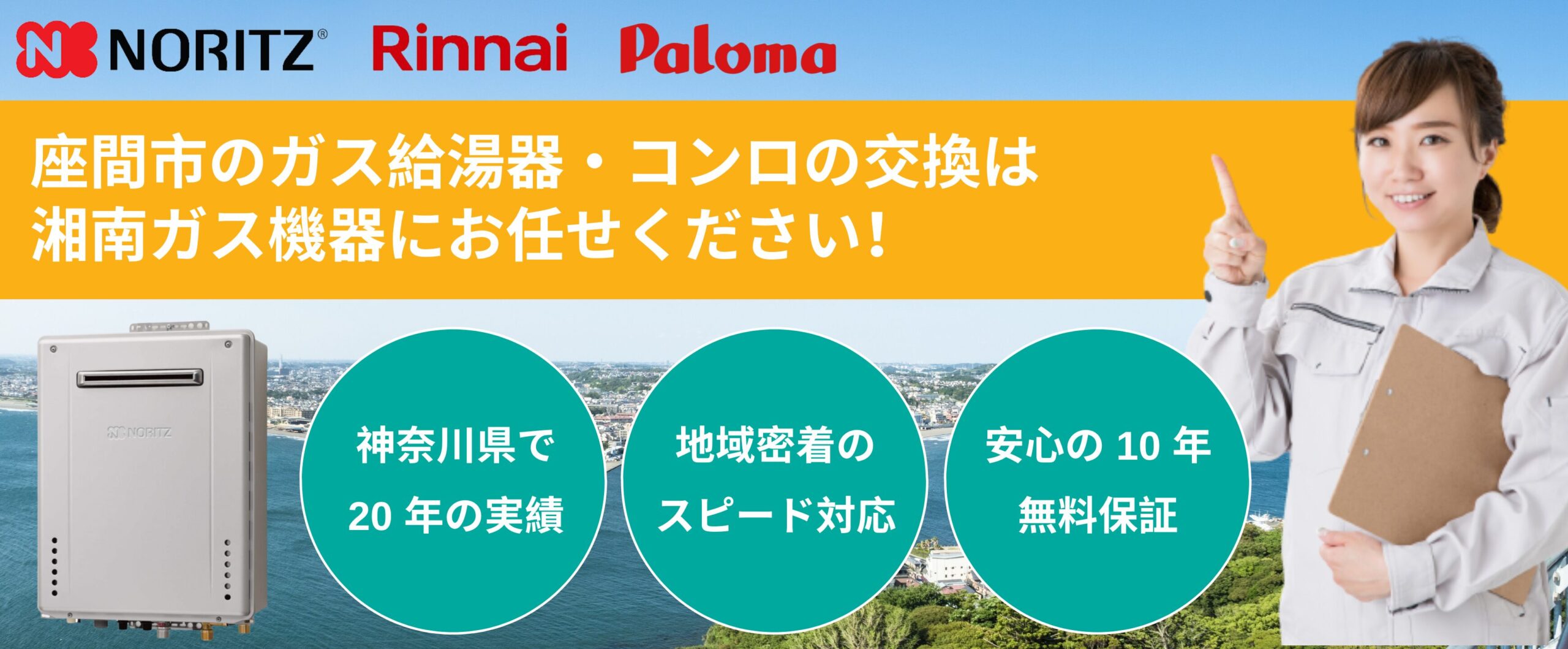 NORITZ® Rinnai Paloma

座間市のガス給湯器・コンロの交換は
湘南ガス機器にお任せください!

NORITZ

神奈川県で
20 年の実績

地域密着の
スピード対応

安心の 10 年
無料保証